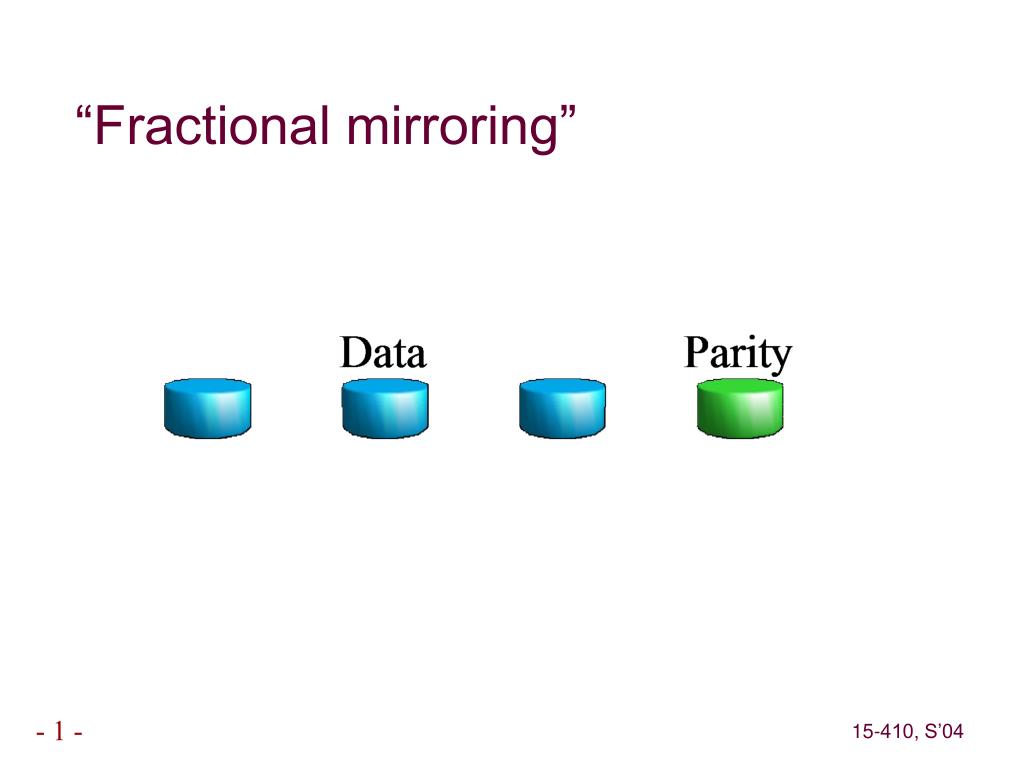 “Fractional mirroring”

Data

Parity

- 1 -

15-410, S’04